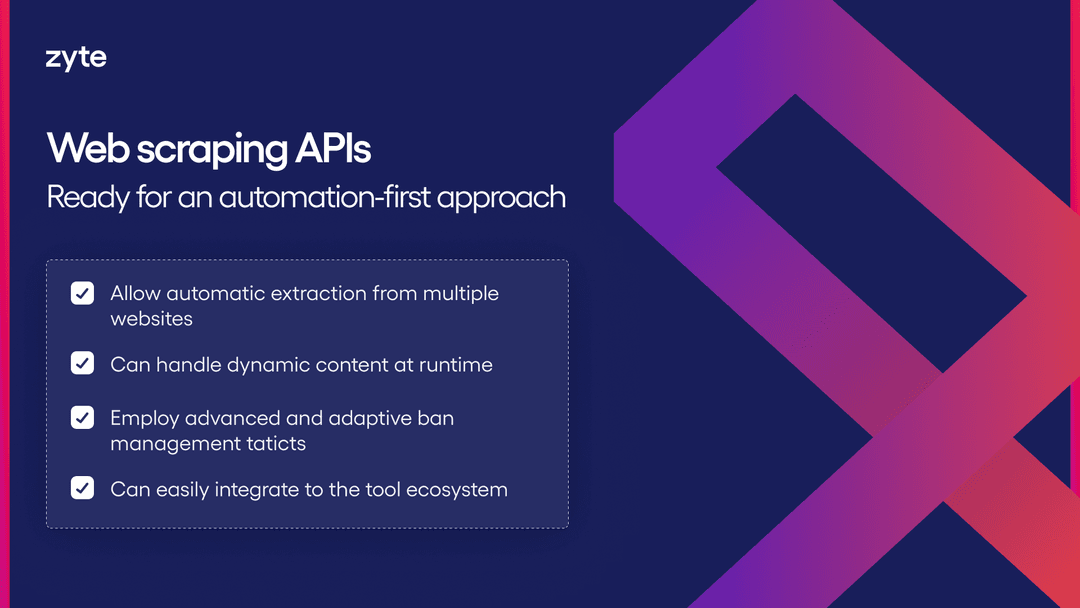 zyte

Web scraping APIs

Ready for an automation-first approach

Allow automatic extraction from multiple websites

Can handle dynamic content at runtime

Employ advanced and adaptive ban management taticts

Can easily integrate to the tool ecosystem